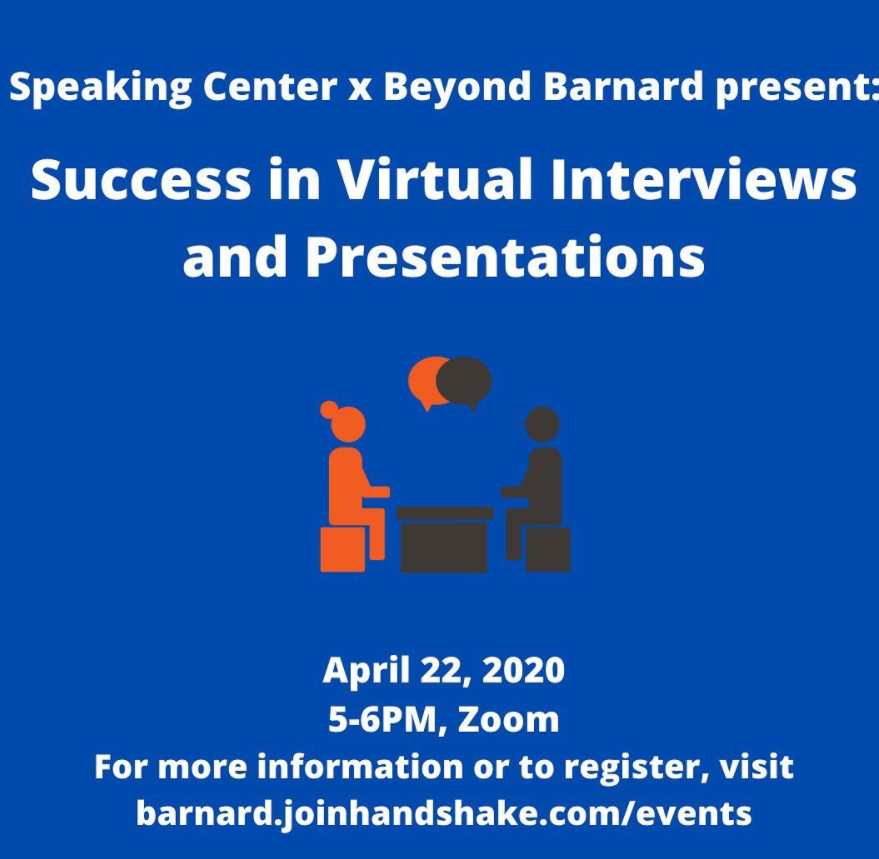 Speaking Center x Beyond Barnard present:

Success in Virtual Interviews and Presentations

April 22, 2020
5-6PM, Zoom
For more information or to register, visit barnard.joinhandshake.com/events